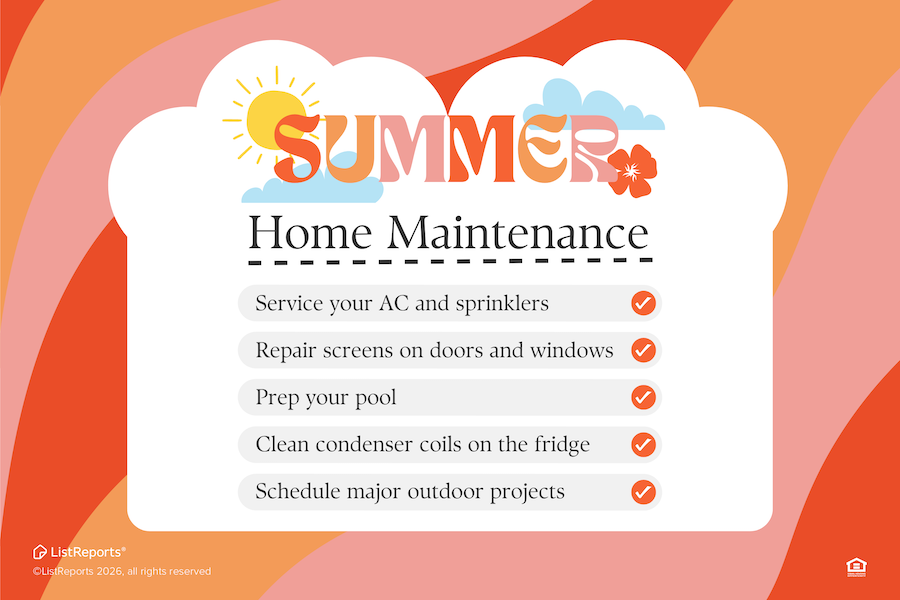 SUMMER

Home Maintenance

Service your AC and sprinklers

Repair screens on doors and windows

Prep your pool

Clean condenser coils on the fridge

Schedule major outdoor projects

ListReports®
©ListReports 2026, all rights reserved